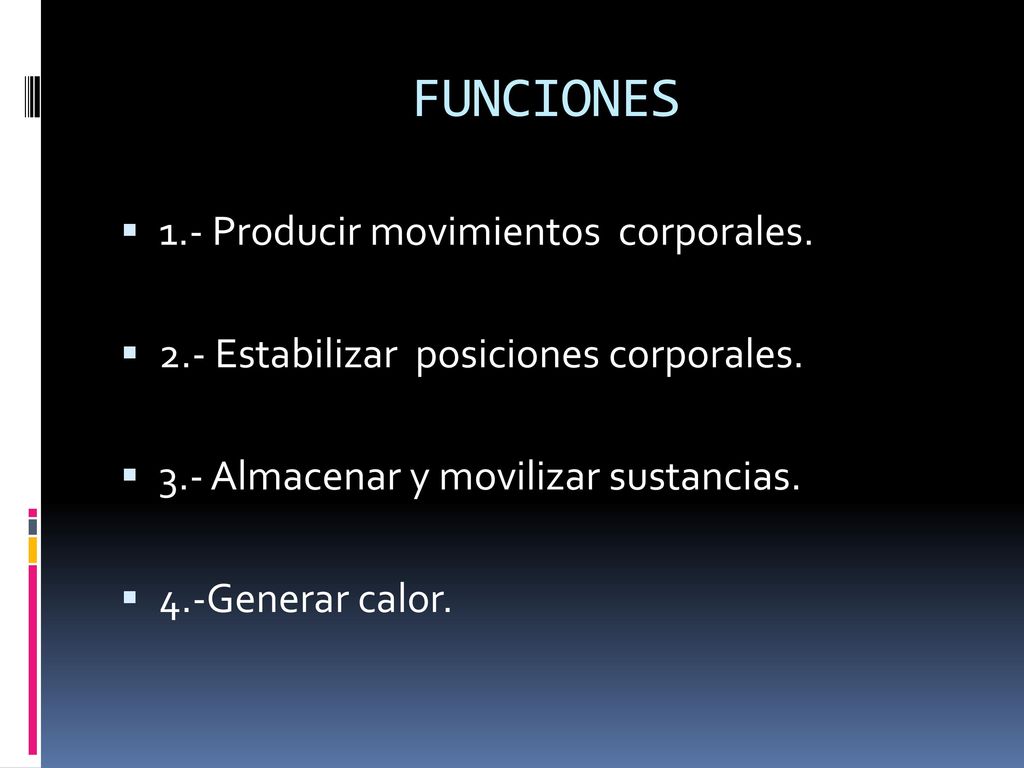 FUNCIONES

1.- Producir movimientos corporales.

2.- Estabilizar posiciones corporales.

3.- Almacenar y movilizar sustancias.

4.-Generar calor.